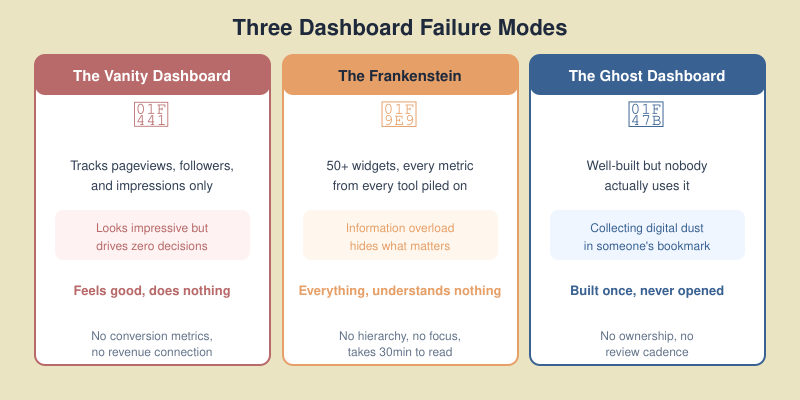 Three Dashboard Failure Modes

The Vanity Dashboard

01F441

Tracks pageviews, followers, and impressions only

Looks impressive but drives zero decisions

Feels good, does nothing

No conversion metrics, no revenue connection

The Frankenstein

01F9E9

50+ widgets, every metric from every tool piled on

Information overload hides what matters

Everything, understands nothing

No hierarchy, no focus, takes 30min to read

The Ghost Dashboard

01F47B

Well-built but nobody actually uses it

Collecting digital dust in someone's bookmark

Built once, never opened

No ownership, no review cadence